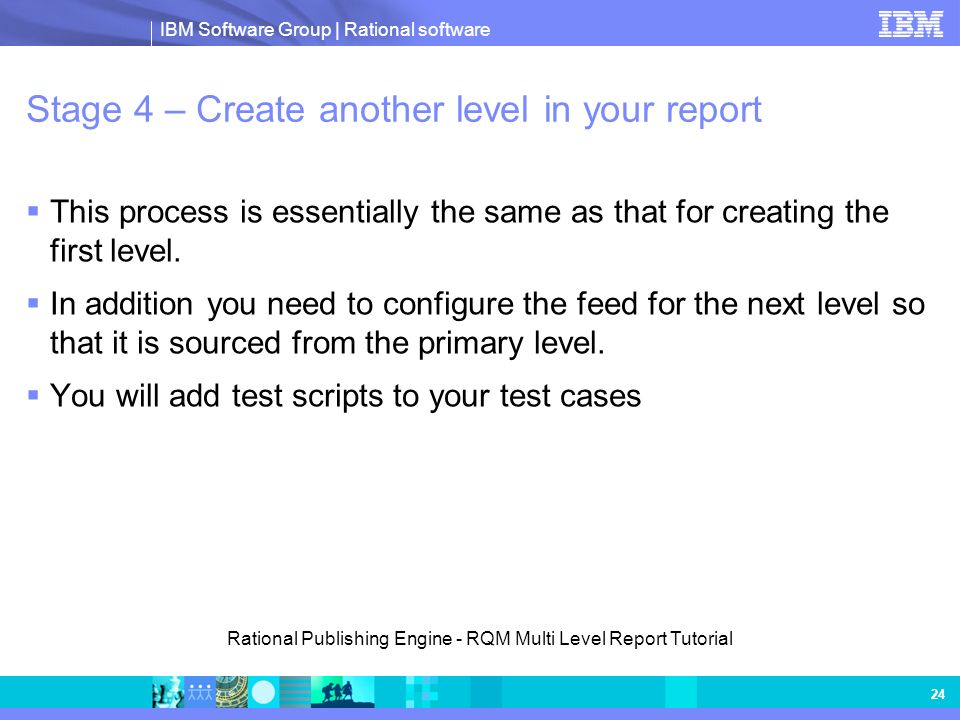 IBM Software Group | Rational software

IBM

Stage 4 – Create another level in your report

▪ This process is essentially the same as that for creating the first level.

▪ In addition you need to configure the feed for the next level so that it is sourced from the primary level.

▪ You will add test scripts to your test cases

Rational Publishing Engine - RQM Multi Level Report Tutorial

24